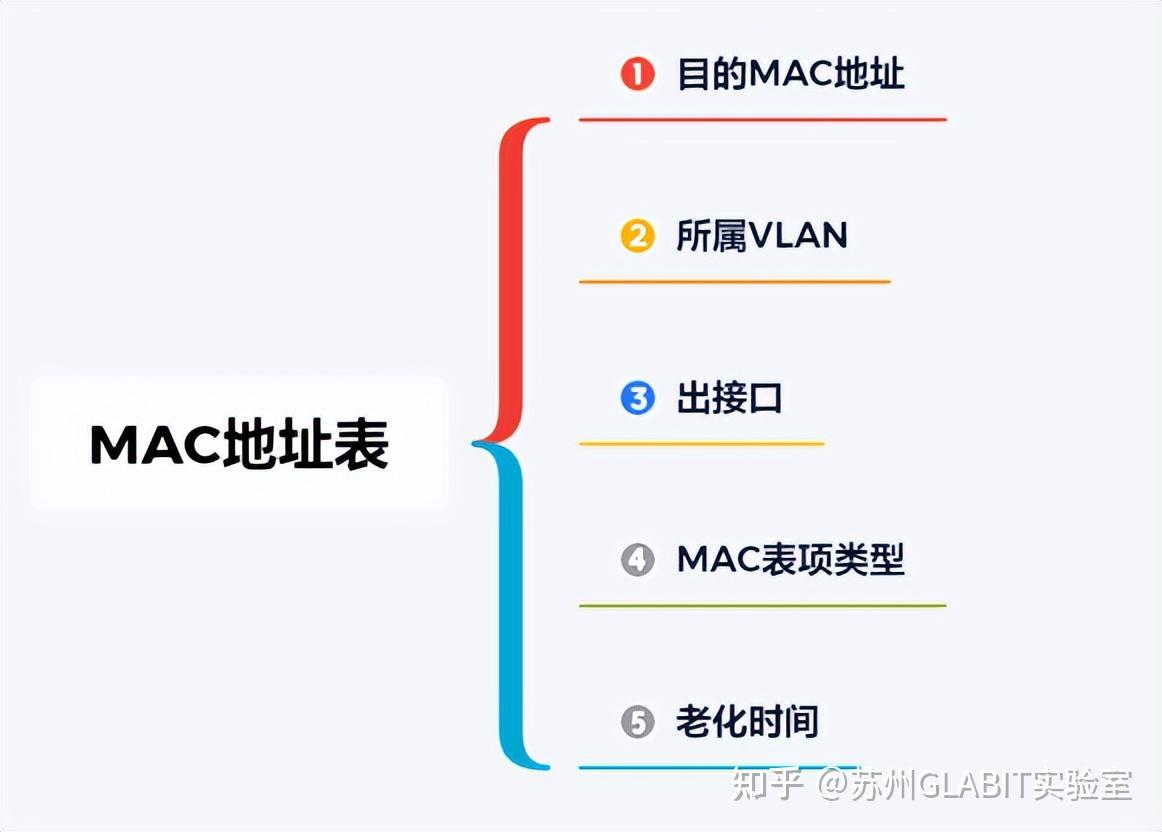 MAC地址表

1 目的MAC地址

2 所属VLAN

3 出接口

4 MAC表项类型

5 老化时间

知乎 @苏州GLABIT实验室